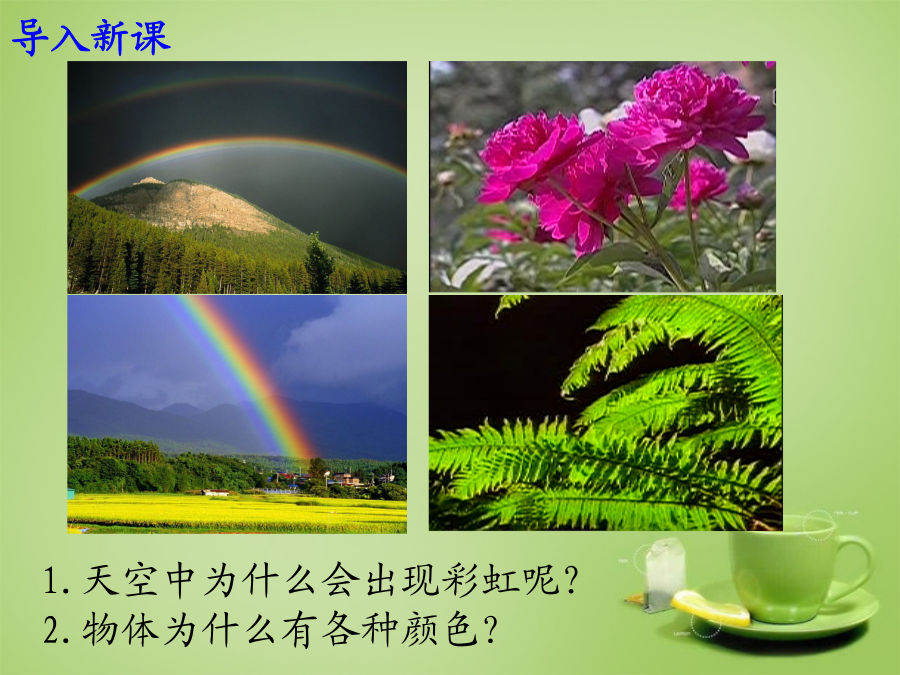 导入新课

1. 天空中为什么会出现彩虹呢?
2. 物体为什么有各种颜色?